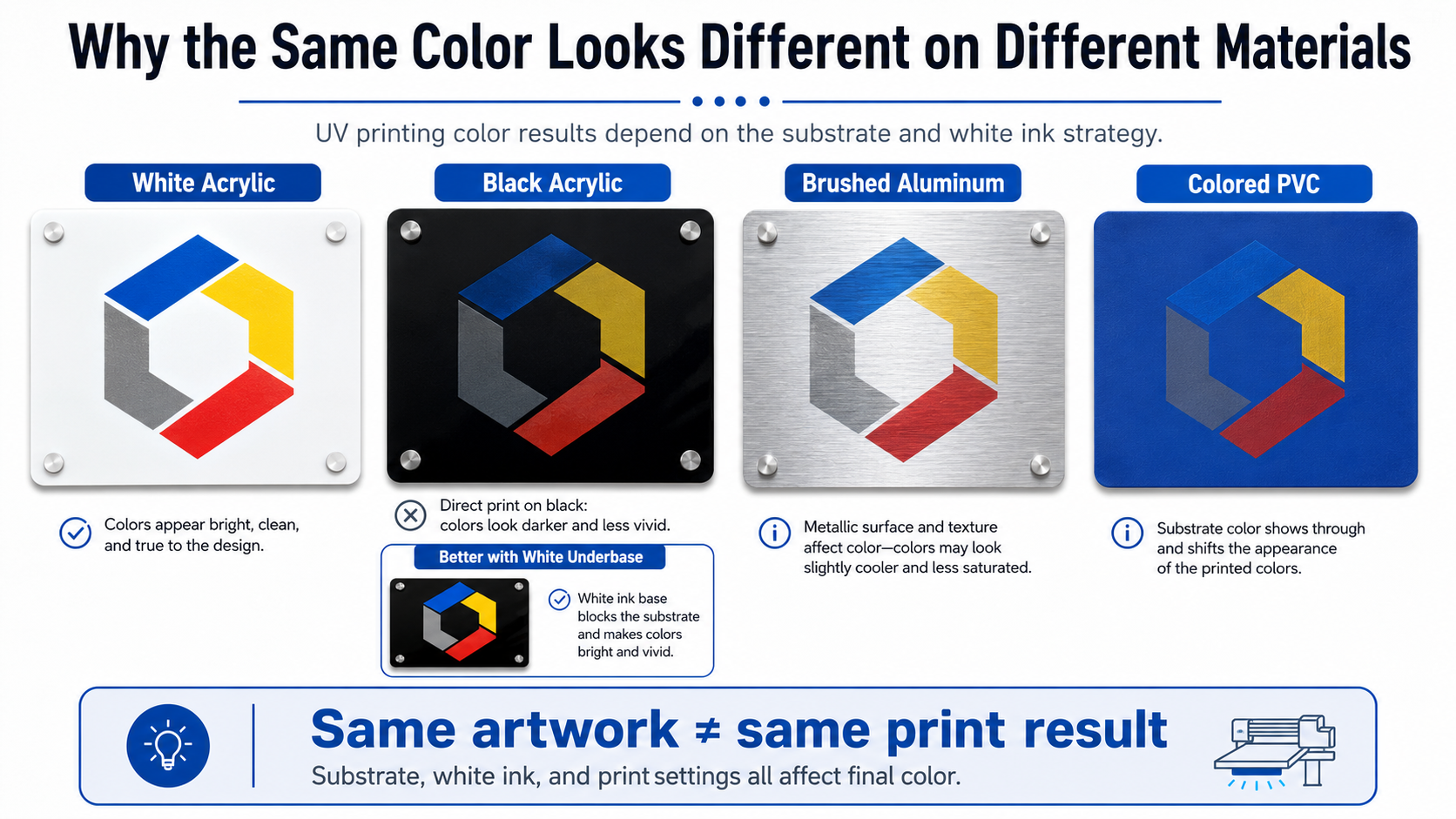 Why the Same Color Looks Different on Different Materials

UV printing color results depend on the substrate and white ink strategy.

White Acrylic

Colors appear bright, clean, and true to the design.

Black Acrylic

Direct print on black: colors look darker and less vivid.

Better with White Underbase

White ink base blocks the substrate and makes colors bright and vivid.

Brushed Aluminum

Metallic surface and texture affect color—colors may look slightly cooler and less saturated.

Colored PVC

Substrate color shows through and shifts the appearance of the printed colors.

Same artwork ≠ same print result

Substrate, white ink, and print settings all affect final color.